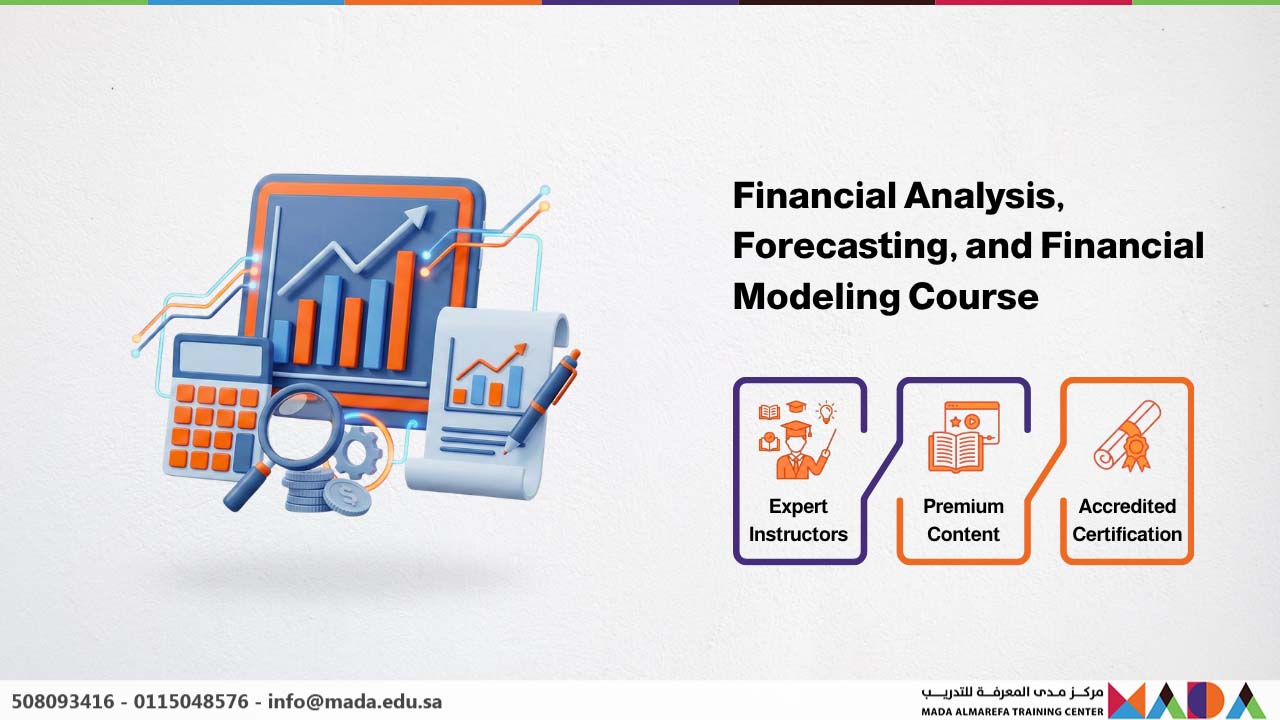 Financial Analysis, Forecasting, and Financial Modeling Course

Expert Instructors

Premium Content

Accredited Certification

508093416 - 0115048576 - info@mada.edu.sa

مركز مدى المعرفة للتدريب
MADA ALMAREFA TRAINING CENTER
MADA